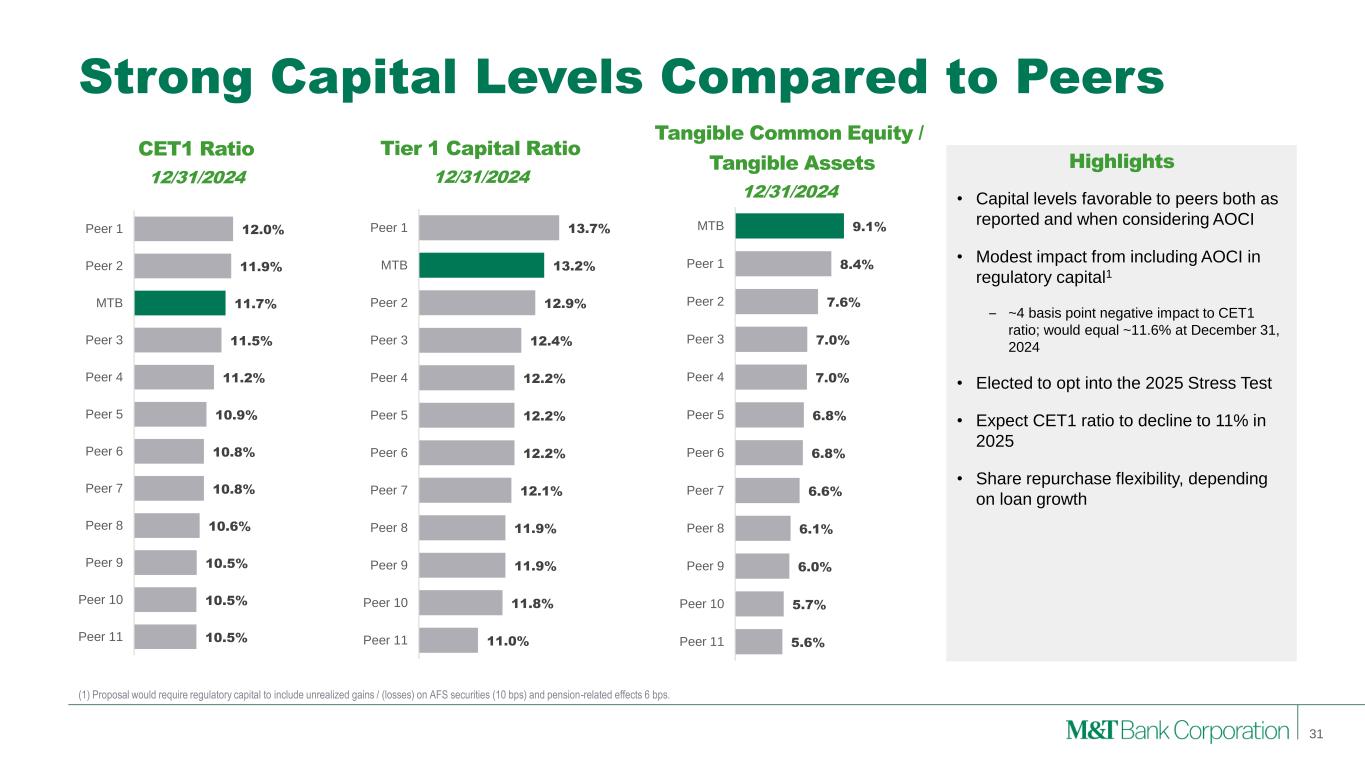 Strong Capital Levels Compared to Peers

CET1 Ratio
12/31/2024

Peer 1 12.0%
Peer 2 11.9%
MTB 11.7%
Peer 3 11.5%
Peer 4 11.2%
Peer 5 10.9%
Peer 6 10.8%
Peer 7 10.8%
Peer 8 10.6%
Peer 9 10.5%
Peer 10 10.5%
Peer 11 10.5%

Tier 1 Capital Ratio
12/31/2024

Peer 1 13.7%
MTB 13.2%
Peer 2 12.9%
Peer 3 12.4%
Peer 4 12.2%
Peer 5 12.2%
Peer 6 12.2%
Peer 7 12.1%
Peer 8 11.9%
Peer 9 11.9%
Peer 10 11.8%
Peer 11 11.0%

Tangible Common Equity / Tangible Assets
12/31/2024

MTB 9.1%
Peer 1 8.4%
Peer 2 7.6%
Peer 3 7.0%
Peer 4 7.0%
Peer 5 6.8%
Peer 6 6.8%
Peer 7 6.6%
Peer 8 6.1%
Peer 9 6.0%
Peer 10 5.7%
Peer 11 5.6%

Highlights

• Capital levels favorable to peers both as reported and when considering AOCI

• Modest impact from including AOCI in regulatory capital$^1$

– ~4 basis point negative impact to CET1 ratio; would equal ~11.6% at December 31, 2024

• Elected to opt into the 2025 Stress Test

• Expect CET1 ratio to decline to 11% in 2025

• Share repurchase flexibility, depending on loan growth

(1) Proposal would require regulatory capital to include unrealized gains / (losses) on AFS securities (10 bps) and pension-related effects 6 bps.

M&T Bank Corporation 31